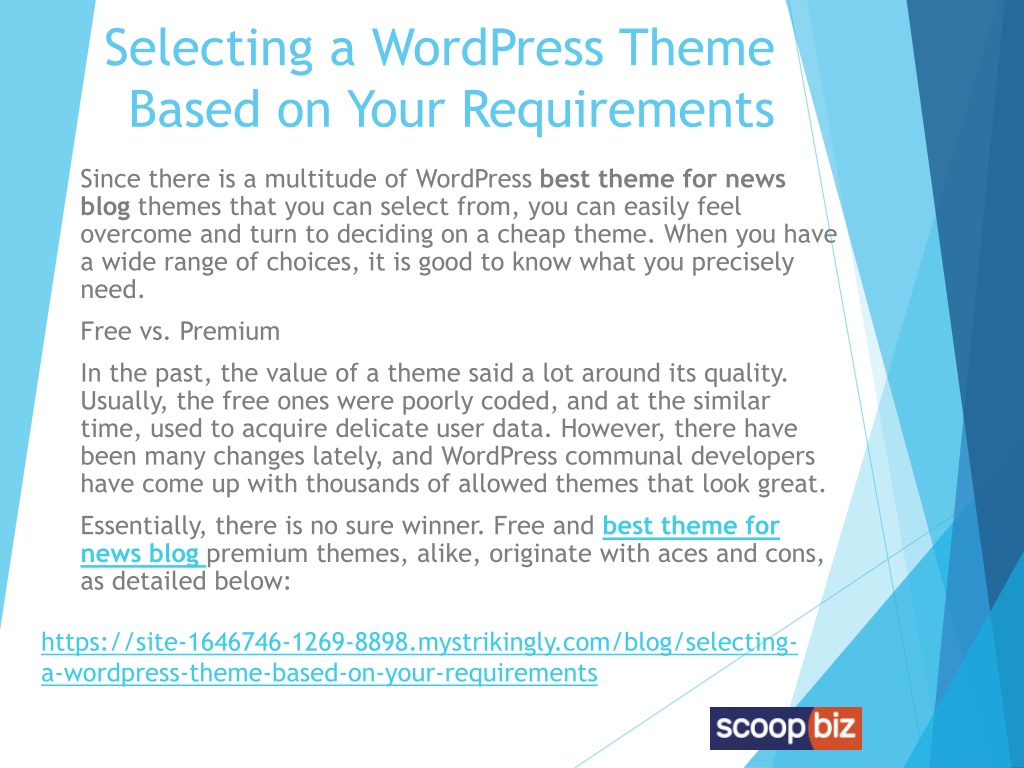 Selecting a WordPress Theme Based on Your Requirements

Since there is a multitude of WordPress best theme for news blog themes that you can select from, you can easily feel overcome and turn to deciding on a cheap theme. When you have a wide range of choices, it is good to know what you precisely need.

Free vs. Premium

In the past, the value of a theme said a lot around its quality. Usually, the free ones were poorly coded, and at the similar time, used to acquire delicate user data. However, there have been many changes lately, and WordPress communal developers have come up with thousands of allowed themes that look great.

Essentially, there is no sure winner. Free and best theme for news blog premium themes, alike, originate with aces and cons, as detailed below:

https://site-1646746-1269-8898.mystrikingly.com/blog/selecting-a-wordpress-theme-based-on-your-requirements

scoop biz